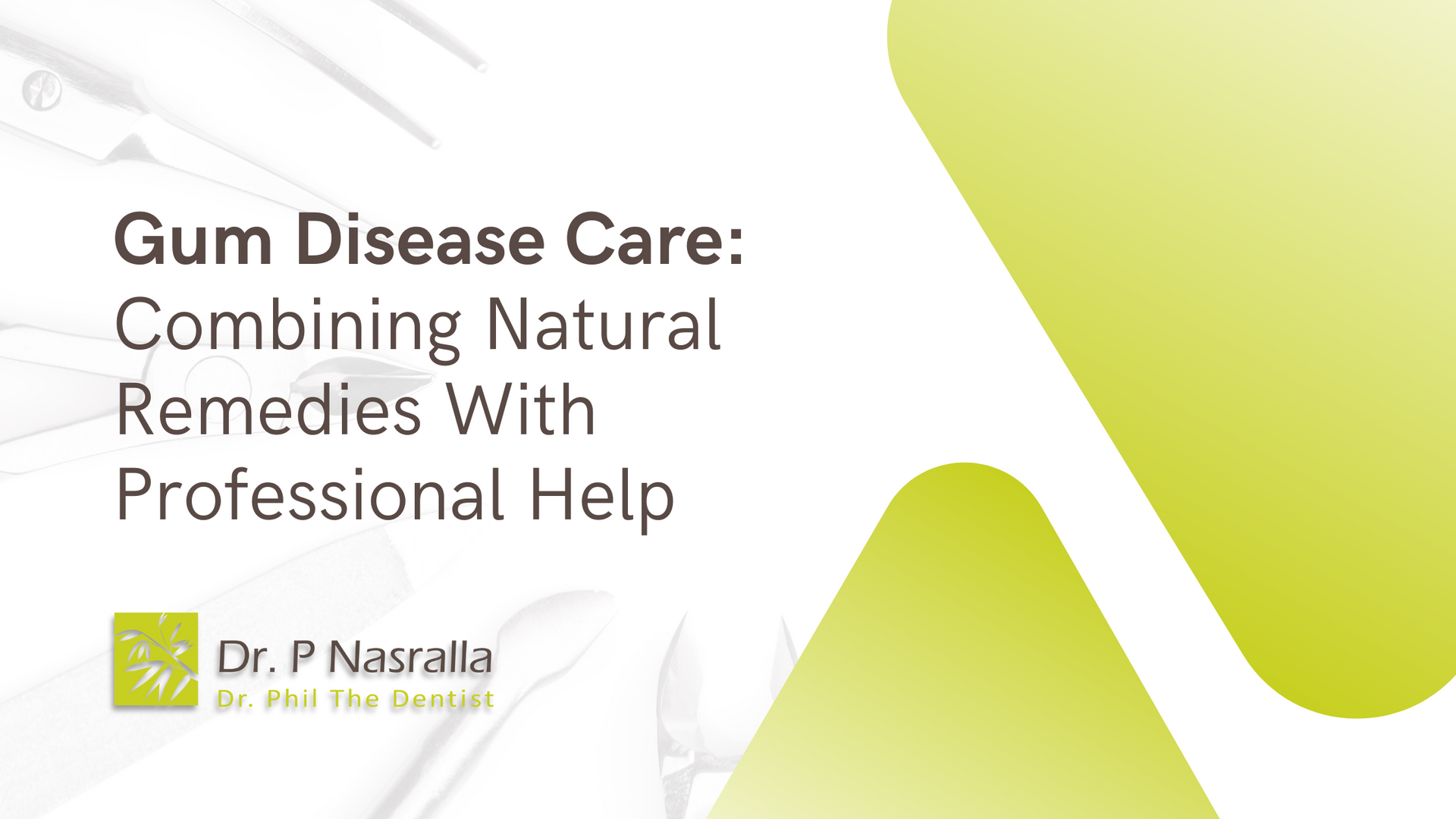 Gum Disease Care: Combining Natural Remedies With Professional Help

Dr. P Nasralla
Dr. Phil The Dentist